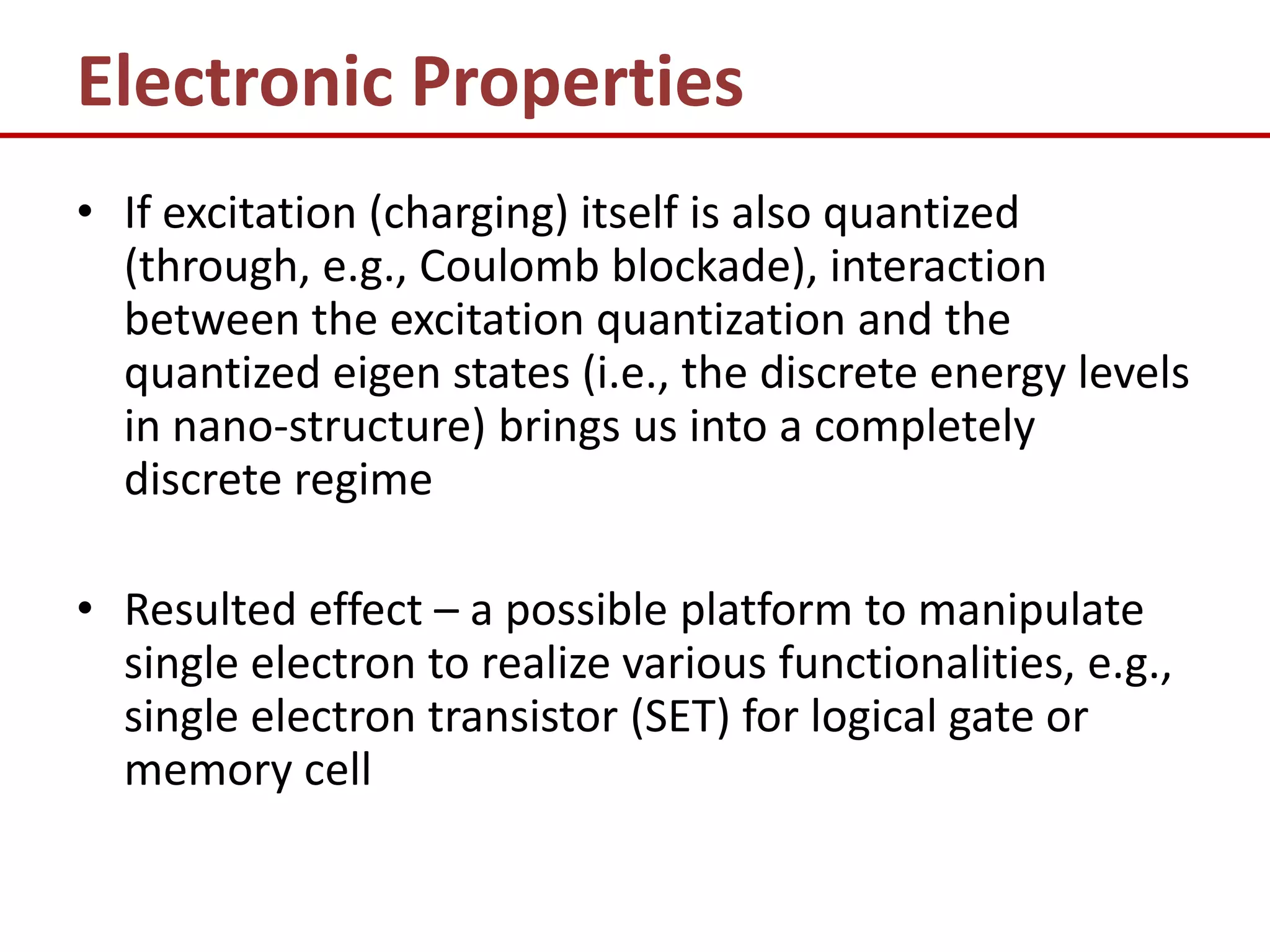 Electronic Properties

• If excitation (charging) itself is also quantized (through, e.g., Coulomb blockade), interaction between the excitation quantization and the quantized eigen states (i.e., the discrete energy levels in nano-structure) brings us into a completely discrete regime

• Resulted effect – a possible platform to manipulate single electron to realize various functionalities, e.g., single electron transistor (SET) for logical gate or memory cell